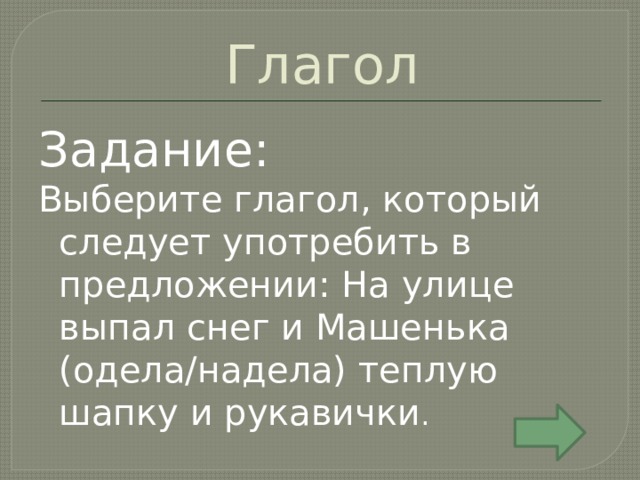 Глагол

Задание:

Выберите глагол, который следует употребить в предложении: На улице выпал снег и Машенька (одела/надела) теплую шапку и рукавички.